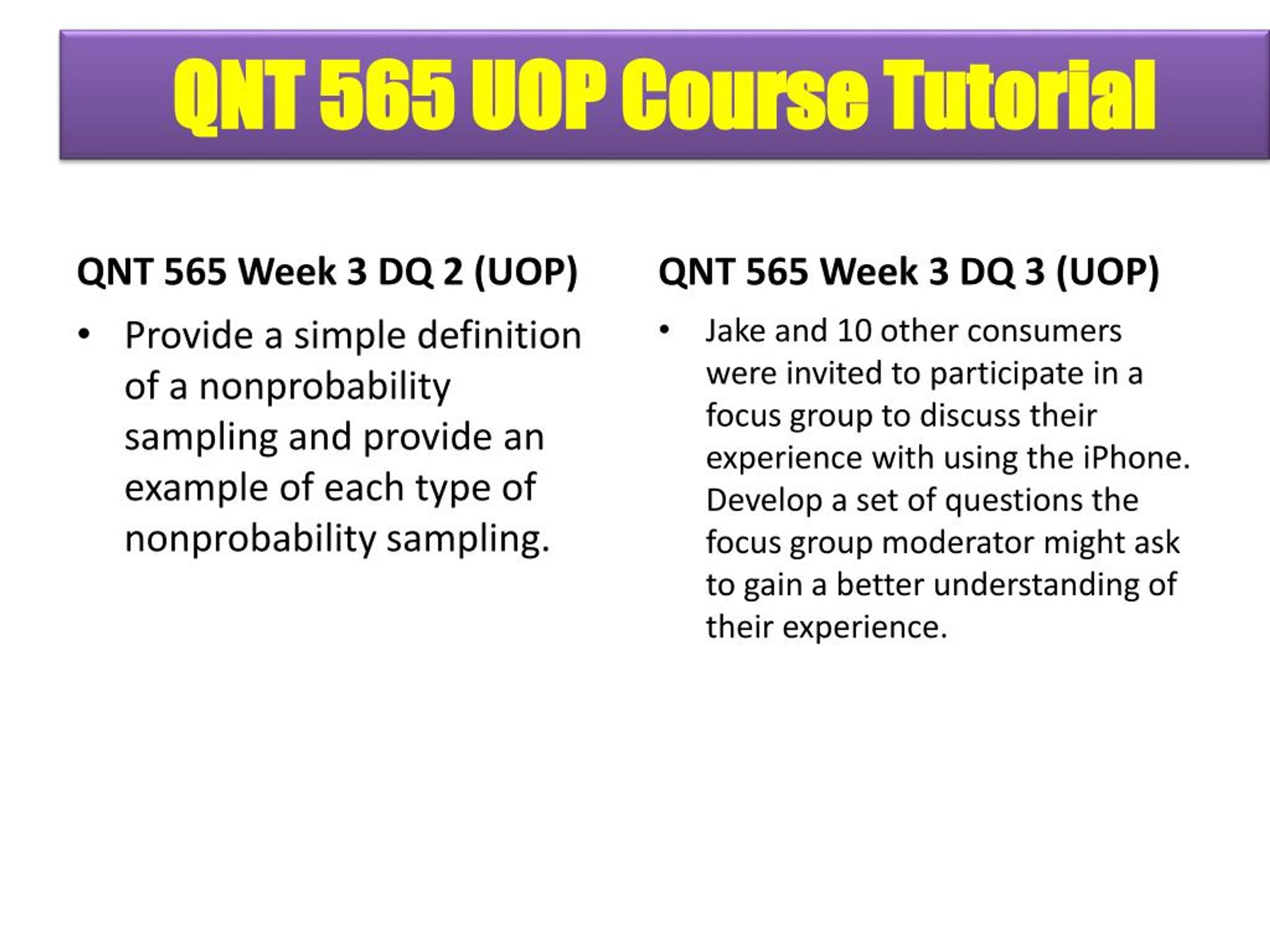 QNT 565 UOP Course Tutorial

QNT 565 Week 3 DQ 2 (UOP)

• Provide a simple definition of a nonprobability sampling and provide an example of each type of nonprobability sampling.

QNT 565 Week 3 DQ 3 (UOP)

• Jake and 10 other consumers were invited to participate in a focus group to discuss their experience with using the iPhone. Develop a set of questions the focus group moderator might ask to gain a better understanding of their experience.